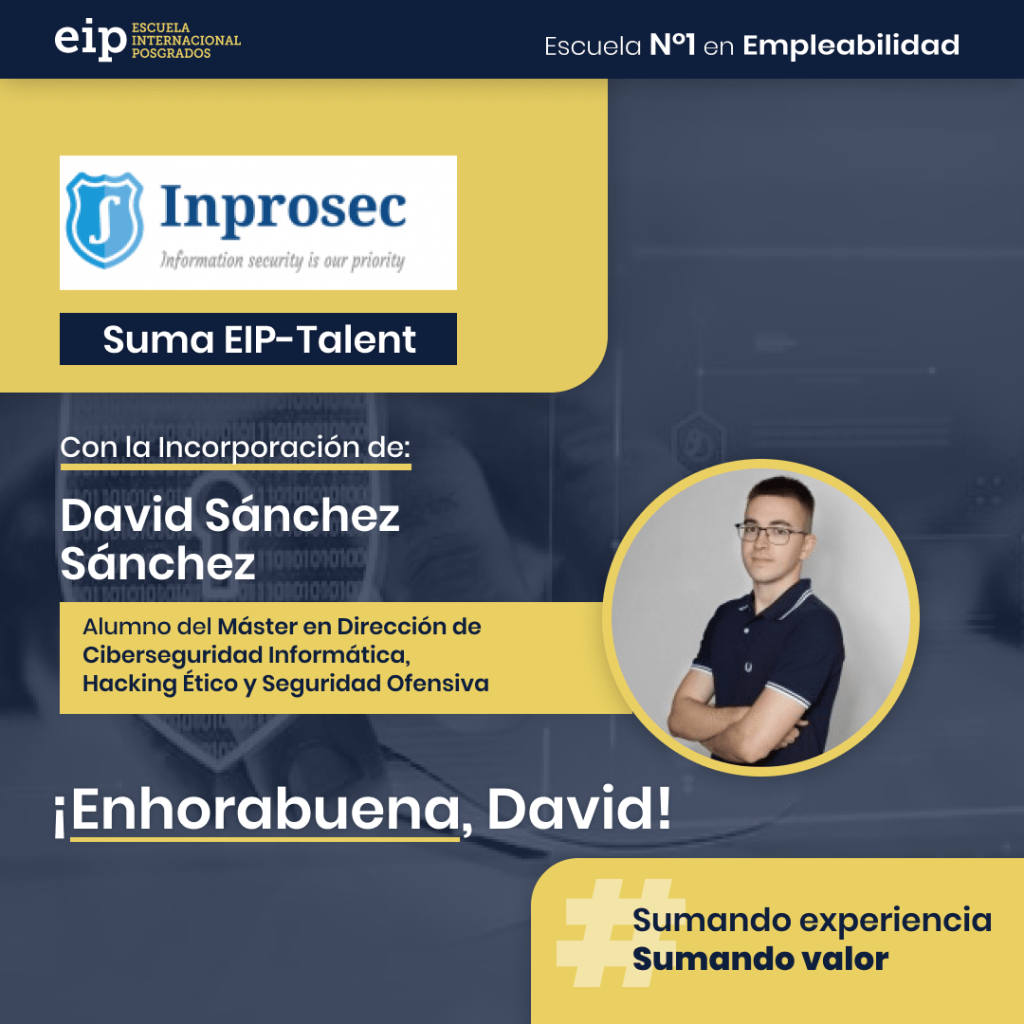 eip ESCUELA INTERNACIONAL POSGRADOS

Escuela Nº1 en Empleabilidad

Inprosec
Information security is our priority

Suma EIP-Talent

Con la Incorporación de:

David Sánchez Sánchez

Alumno del Máster en Dirección de Ciberseguridad Informática, Hacking Ético y Seguridad Ofensiva

¡Enhorabuena, David!

#
Sumando experiencia
Sumando valor